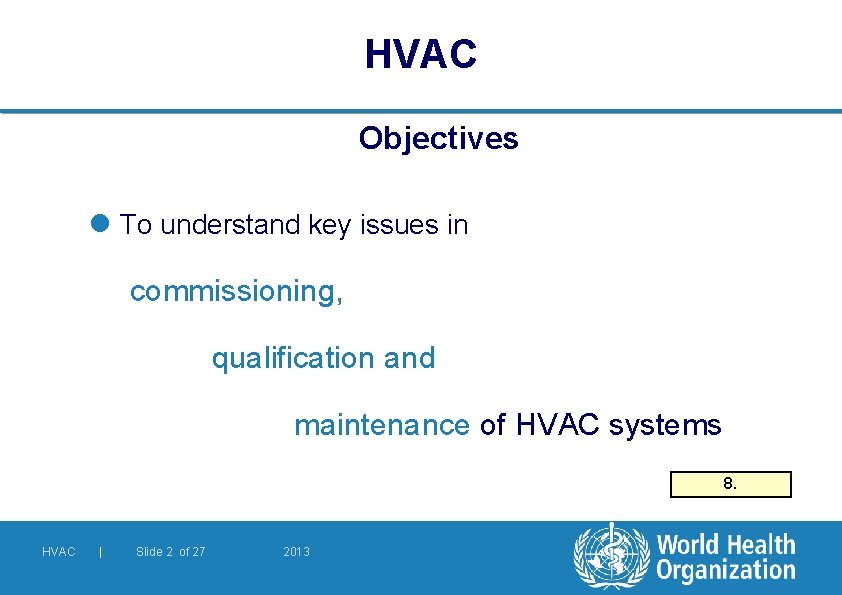 HVAC

Objectives

To understand key issues in

commissioning,

qualification and

maintenance of HVAC systems

8.

HVAC | Slide 2 of 27 2013

World Health Organization